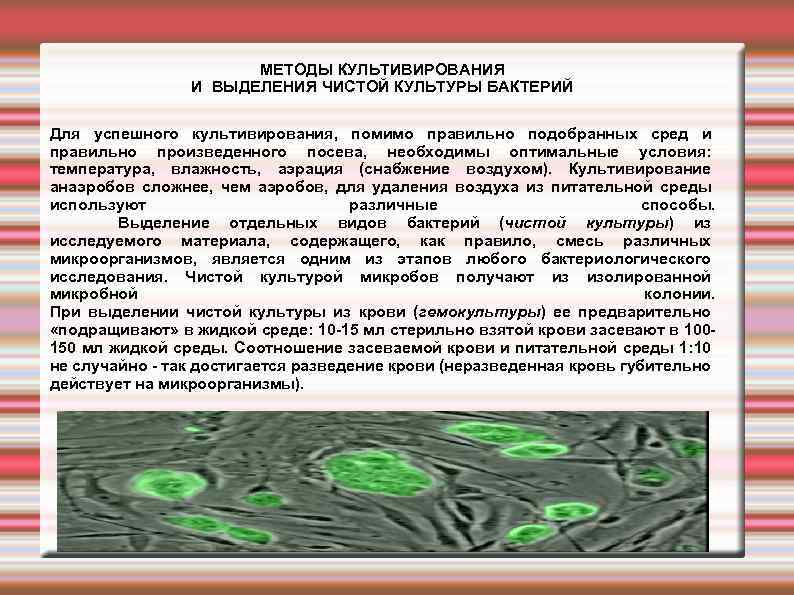 МЕТОДЫ КУЛЬТИВИРОВАНИЯ
И ВЫДЕЛЕНИЯ ЧИСТОЙ КУЛЬТУРЫ БАКТЕРИЙ

Для успешного культивирования, помимо правильно подобранных сред и правильно произведенного посева, необходимы оптимальные условия: температура, влажность, аэрация (снабжение воздухом). Культивирование анаэробов сложнее, чем аэробов, для удаления воздуха из питательной среды используют различные способы.

Выделение отдельных видов бактерий (чистой культуры) из исследуемого материала, содержащего, как правило, смесь различных микроорганизмов, является одним из этапов любого бактериологического исследования. Чистой культурой микробов получают из изолированной микробной колонии.

При выделении чистой культуры из крови (гемокультуры) ее предварительно «подращивают» в жидкой среде: 10-15 мл стерильно взятой крови засевают в 100-150 мл жидкой среды. Соотношение засеваемой крови и питательной среды 1:10 не случайно - так достигается разведение крови (неразведенная кровь губительно действует на микроорганизмы).